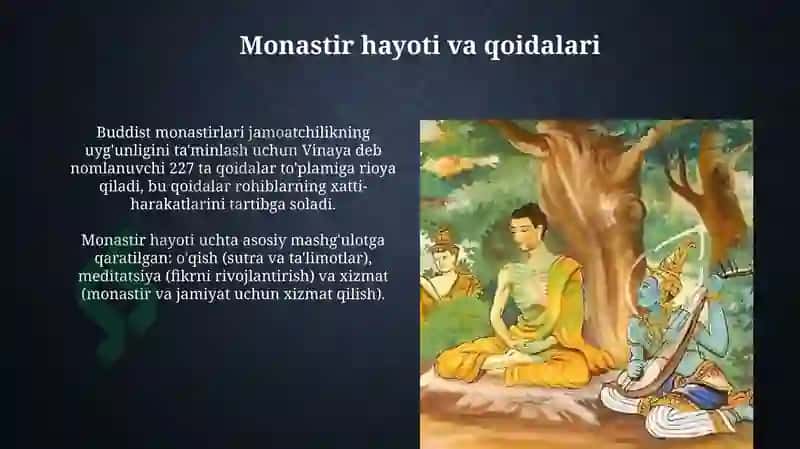 Monastir hayoti va qoidalari

Buddist monastirlari jamoatchilikning uyg'unligini ta'minlash uchun Vinaya deb nomlanuvchi 227 ta qoidalar to'plamiga rioya qiladi, bu qoidalar rohiblarning xatti-harakatlarini tartibga soladi.

Monastir hayoti uchta asosiy mashg'ulotga qaratilgan: o'qish (sutra va ta'limotlar), meditatsiya (fikrni rivojlantirish) va xizmat (monastir va jamiyat uchun xizmat qilish).